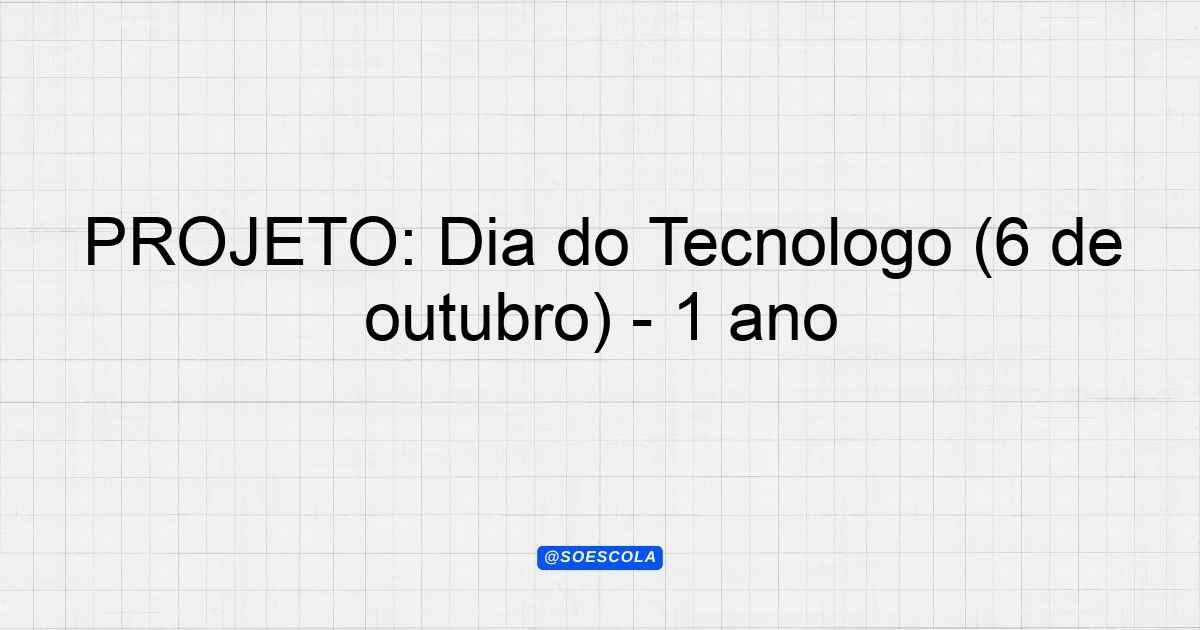 PROJETO: Dia do Tecnologo (6 de outubro) - 1 ano

@SOESCOLA